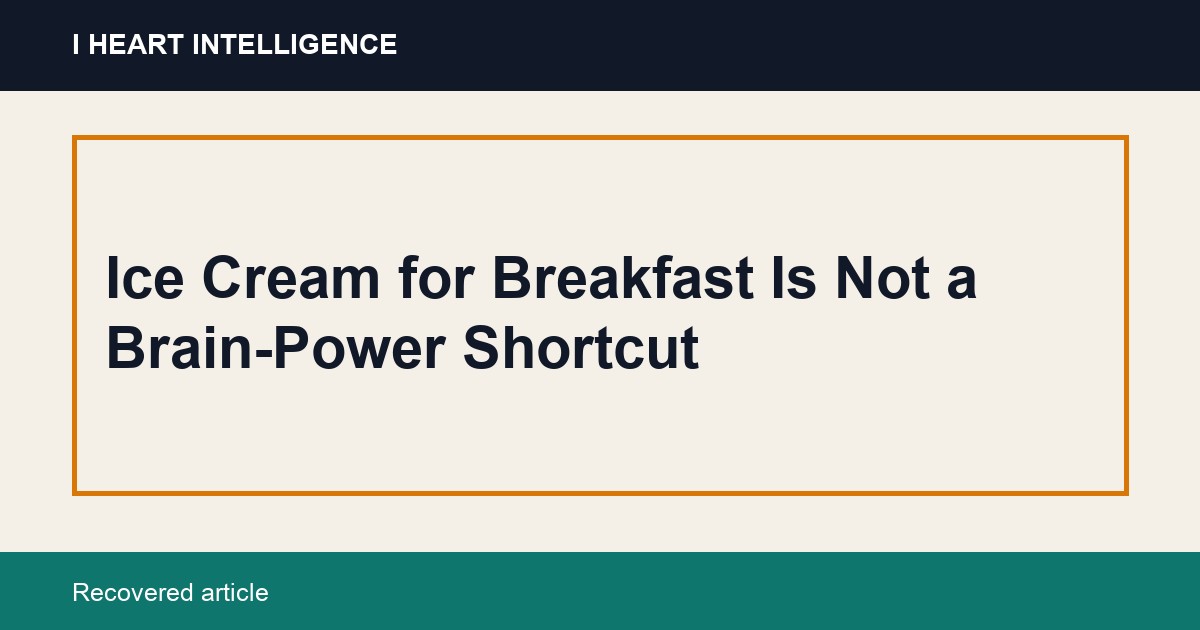 I HEART INTELLIGENCE

Ice Cream for Breakfast Is Not a Brain-Power Shortcut

Recovered article